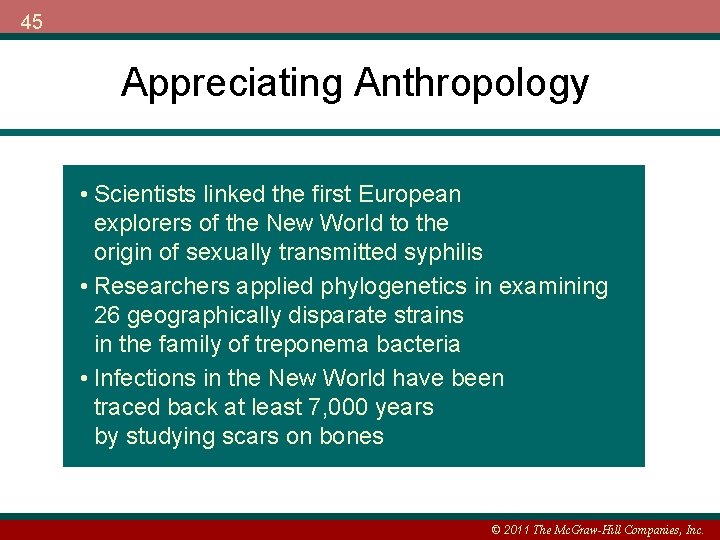 45

Appreciating Anthropology

• Scientists linked the first European explorers of the New World to the origin of sexually transmitted syphilis
• Researchers applied phylogenetics in examining 26 geographically disparate strains in the family of treponema bacteria
• Infections in the New World have been traced back at least 7,000 years by studying scars on bones

© 2011 The McGraw-Hill Companies, Inc.